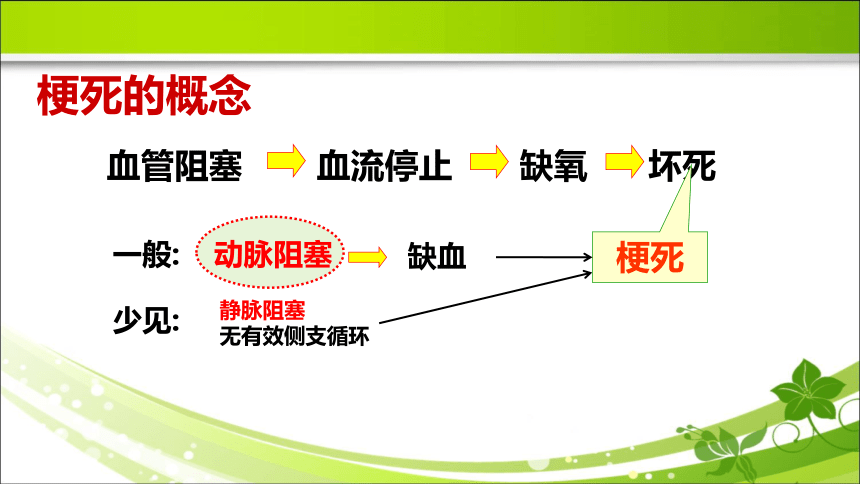 梗死的概念

血管阻塞 血流停止 缺氧 坏死

一般: 动脉阻塞 缺血 梗死

少见: 静脉阻塞
无有效侧支循环